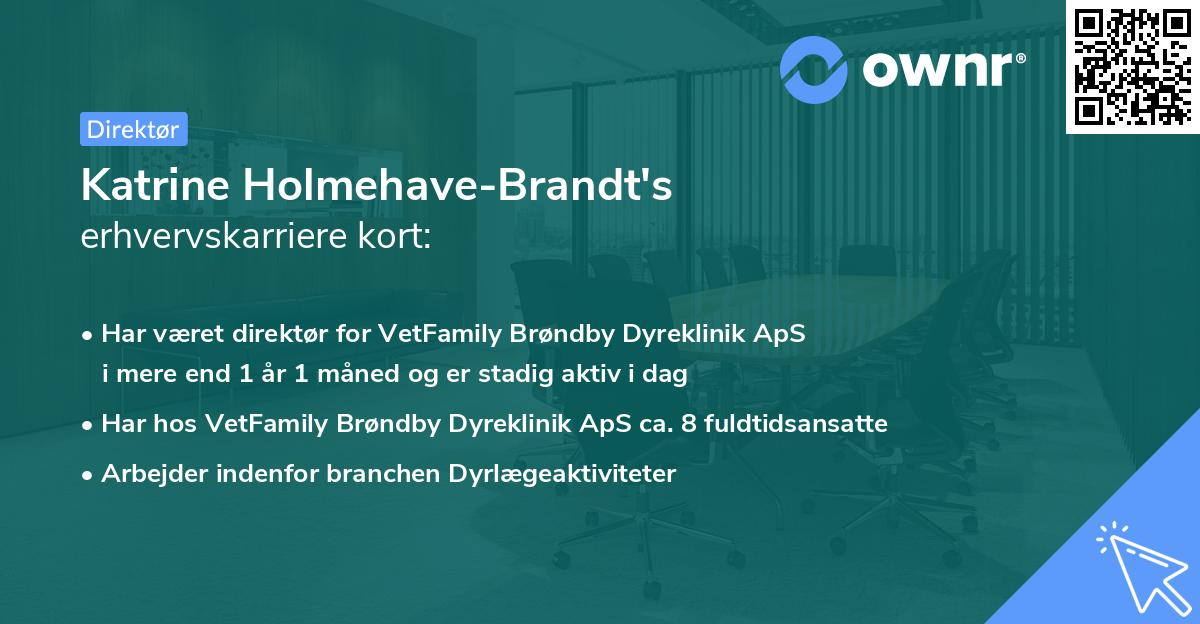 ownr®

Direktør

Katrine Holmehave-Brandt's erhvervskarriere kort:

• Har været direktør for VetFamily Brøndby Dyreklinik ApS i mere end 1 år 1 måned og er stadig aktiv i dag
• Har hos VetFamily Brøndby Dyreklinik ApS ca. 8 fuldtidsansatte
• Arbejder indenfor branchen Dyrlægeaktiviteter